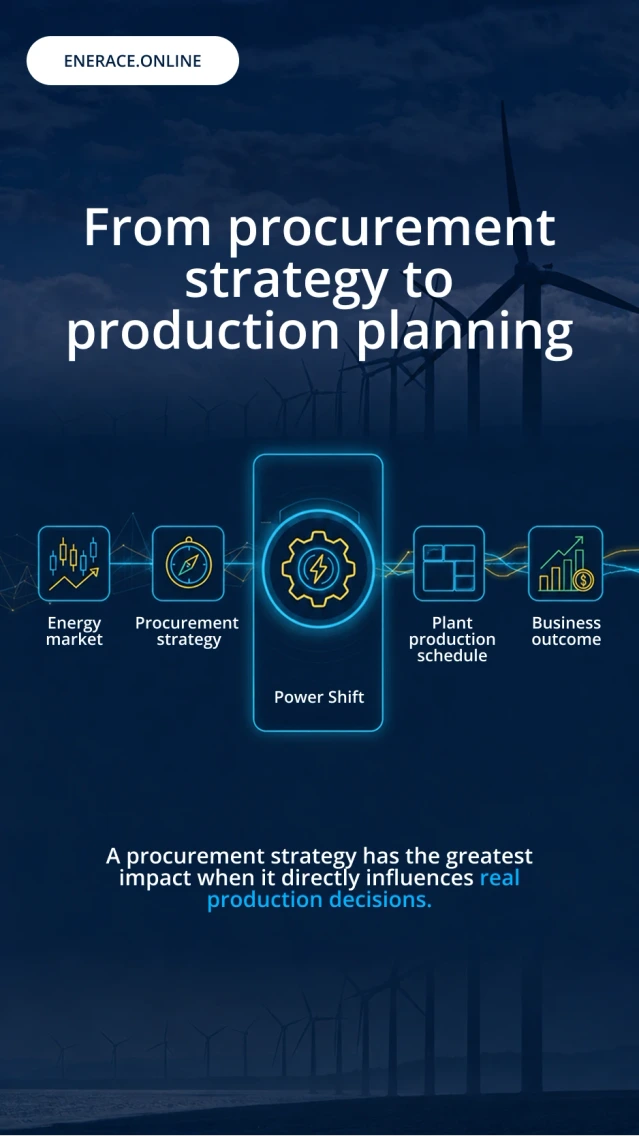 ENERACE.ONLINE

From procurement strategy to production planning

Energy market

Procurement strategy

Power Shift

Plant production schedule

Business outcome

A procurement strategy has the greatest impact when it directly influences real production decisions.